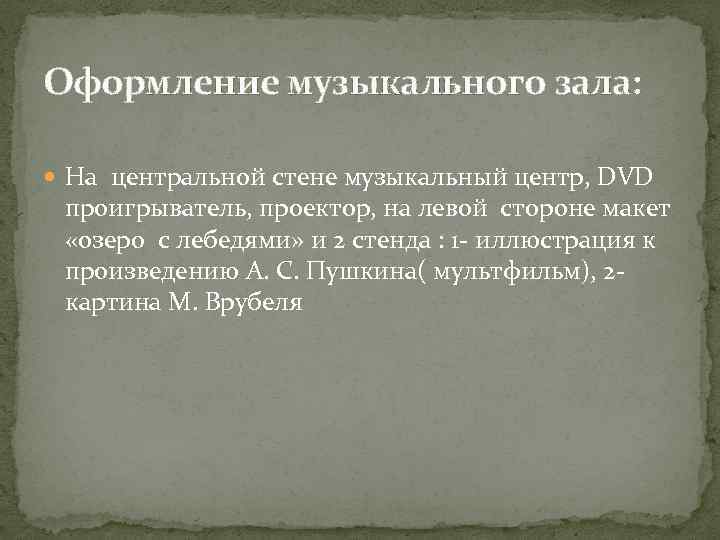 Оформление музыкального зала:

На центральной стене музыкальный центр, DVD проигрыватель, проектор, на левой стороне макет «озеро с лебедями» и 2 стенда : 1- иллюстрация к произведению А. С. Пушкина( мультфильм), 2- картина М. Врубеля